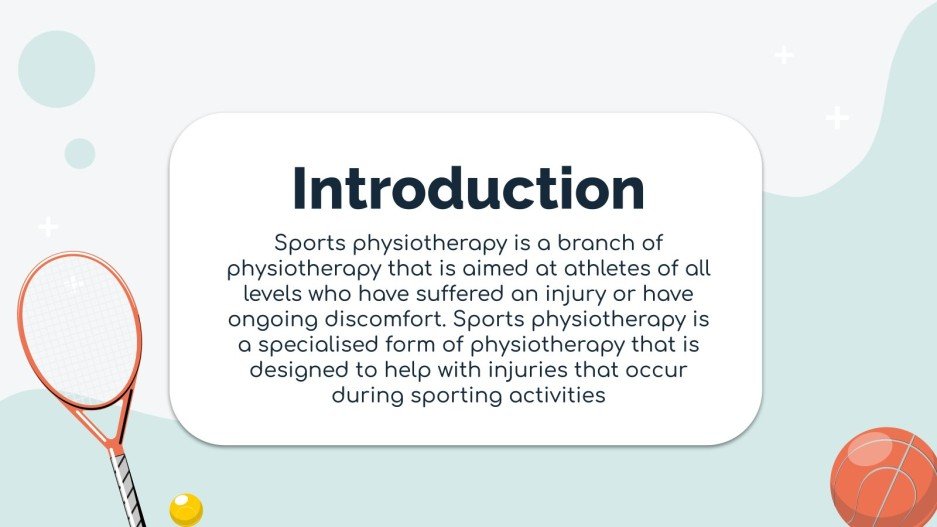 Introduction

Sports physiotherapy is a branch of physiotherapy that is aimed at athletes of all levels who have suffered an injury or have ongoing discomfort. Sports physiotherapy is a specialised form of physiotherapy that is designed to help with injuries that occur during sporting activities